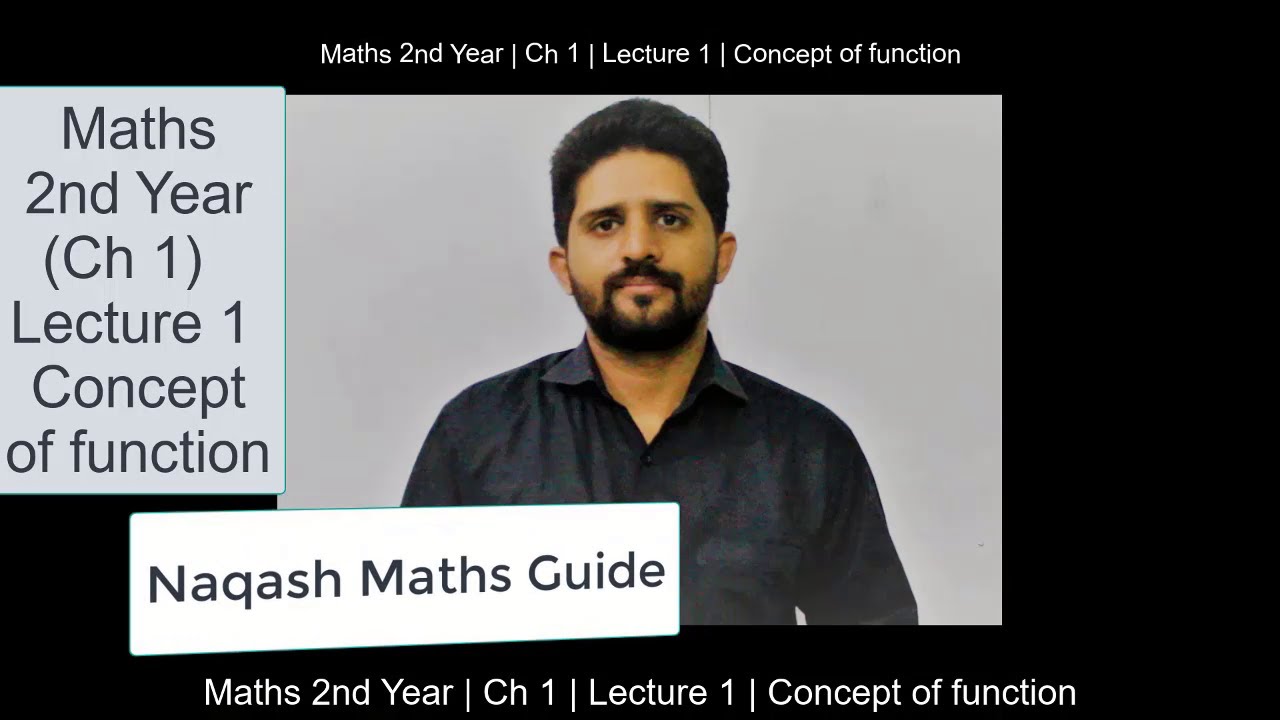 Maths 2nd Year | Ch 1 | Lecture 1 | Concept of function

Maths 2nd Year (Ch 1) Lecture 1 Concept of function

Naqash Maths Guide

Maths 2nd Year | Ch 1 | Lecture 1 | Concept of function